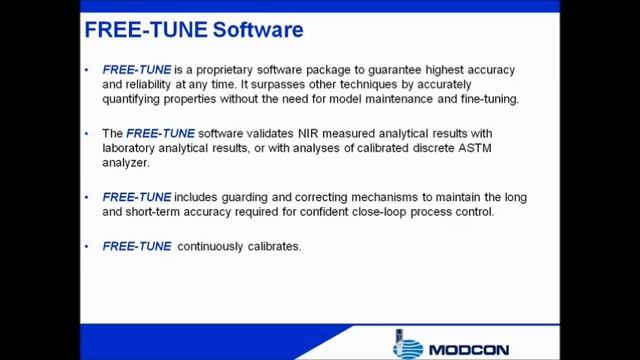 FREE-TUNE Software

• FREE-TUNE is a proprietary software package to guarantee highest accuracy and reliability at any time. It surpasses other techniques by accurately quantifying properties without the need for model maintenance and fine-tuning.

• The FREE-TUNE software validates NIR measured analytical results with laboratory analytical results, or with analyses of calibrated discrete ASTM analyzer.

• FREE-TUNE includes guarding and correcting mechanisms to maintain the long and short-term accuracy required for confident close-loop process control.

• FREE-TUNE continuously calibrates.

MODCON